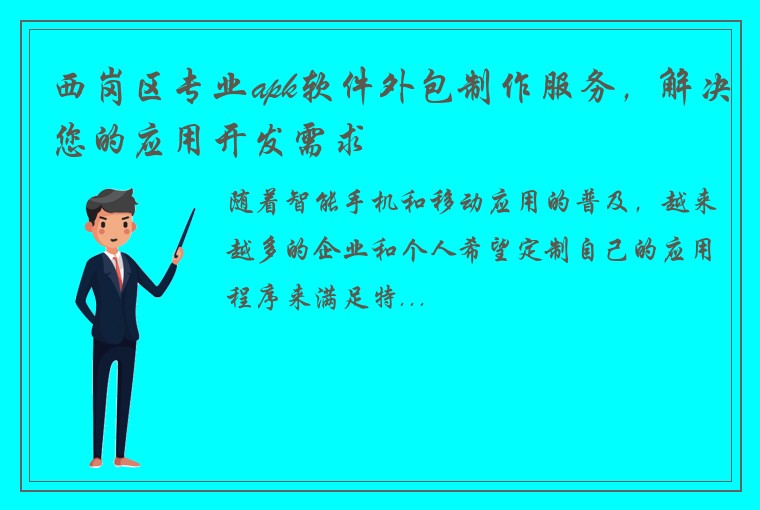 西岗区专业apk软件外包制作服务，解决您的应用开发需求

随着智能手机和移动应用的普及，越来越多的企业和个人希望定制自己的应用程序来满足特...